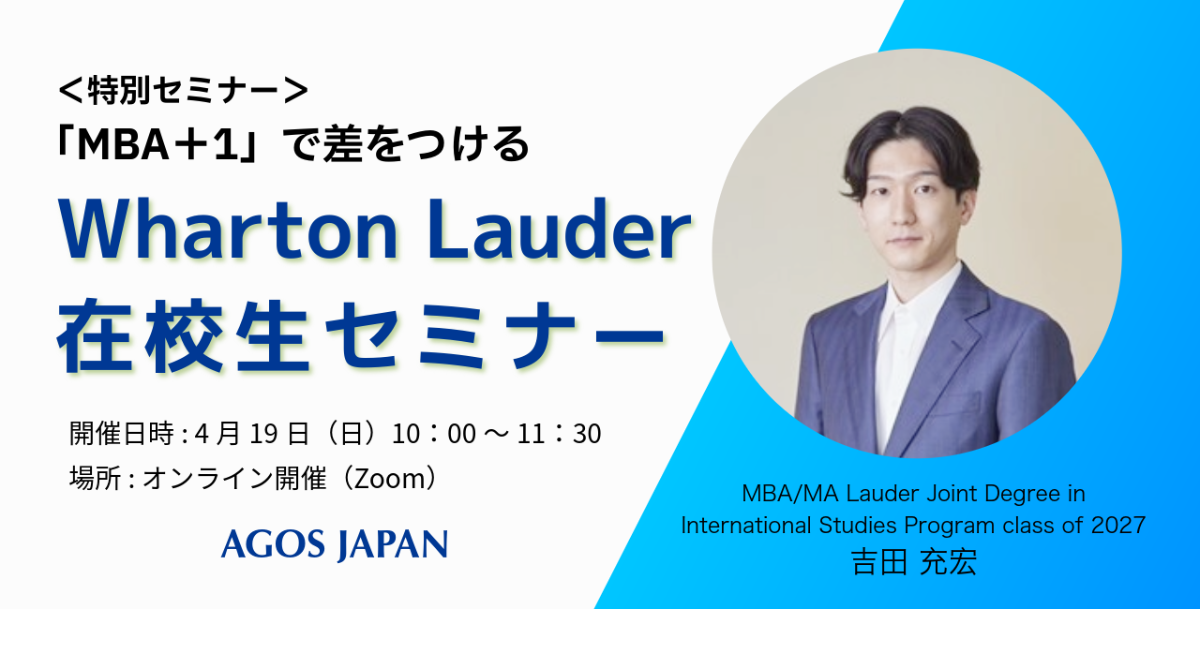 ＜特別セミナー＞
「MBA＋1」で差をつける
Wharton Lauder
在校生セミナー

開催日時 : 4 月 19 日（日）10：00 ～ 11：30
場所 : オンライン開催（Zoom）

AGOS JAPAN

MBA/MA Lauder Joint Degree in International Studies Program class of 2027
吉田 充宏